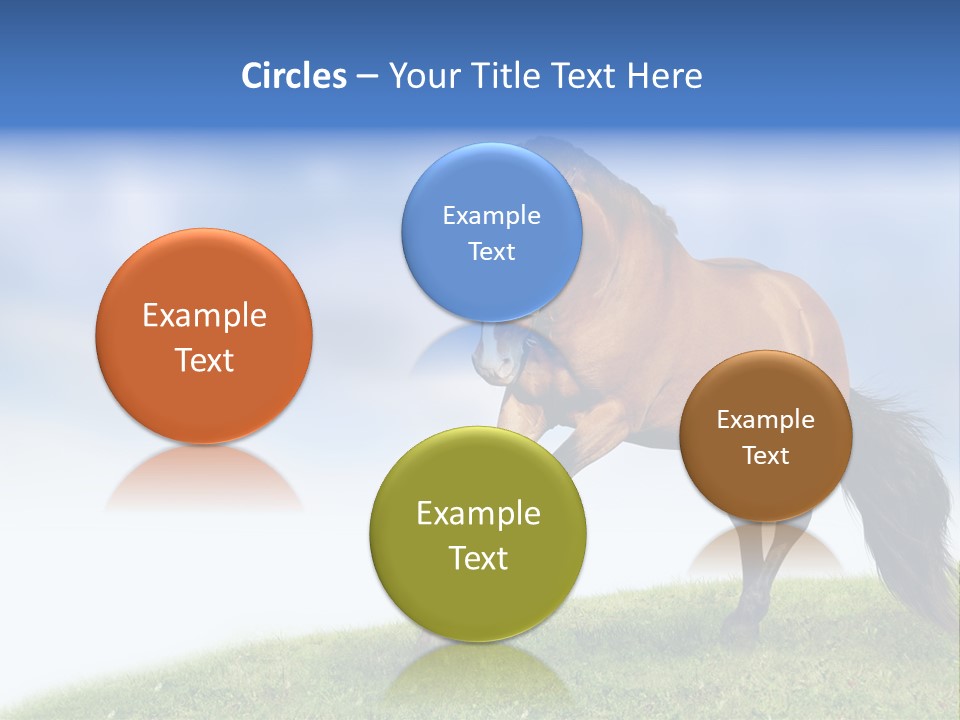 Circles – Your Title Text Here

Example Text

Example Text

Example Text

Example Text